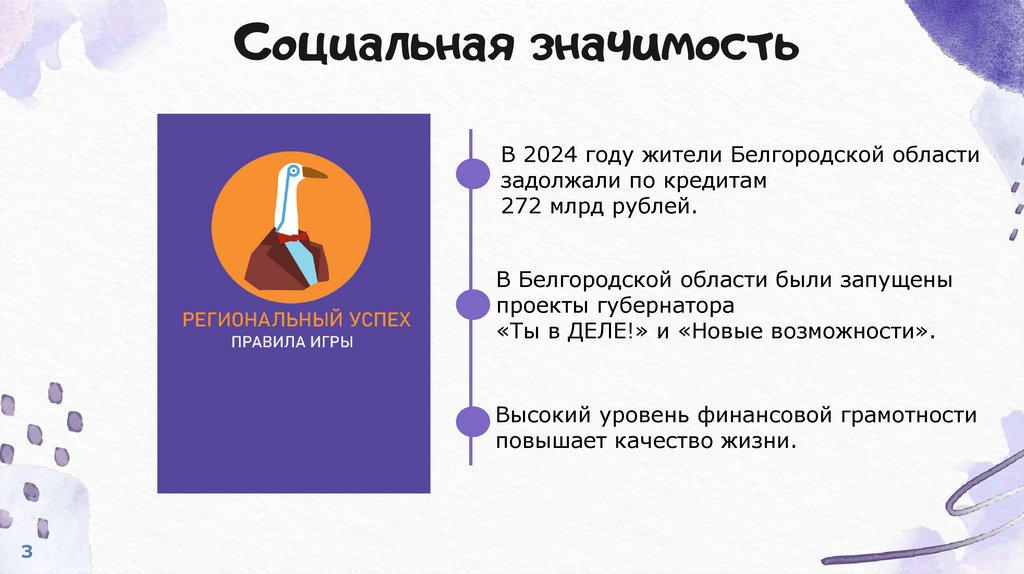 Социальная значимость

РЕГИОНАЛЬНЫЙ УСПЕХ
ПРАВИЛА ИГРЫ

В 2024 году жители Белгородской области задолжали по кредитам 272 млрд рублей.

В Белгородской области были запущены проекты губернатора «Ты в ДЕЛЕ!» и «Новые возможности».

Высокий уровень финансовой грамотности повышает качество жизни.

3